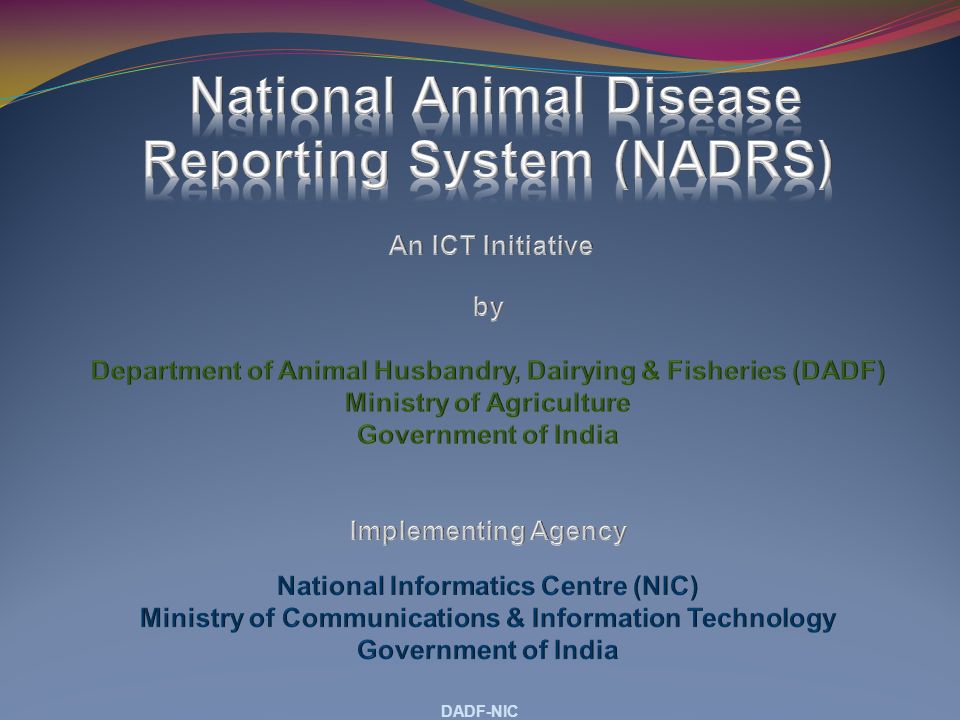 National Animal Disease Reporting System (NADRS)

An ICT Initiative

by

Department of Animal Husbandry, Dairying & Fisheries (DADF)
Ministry of Agriculture
Government of India

Implementing Agency

National Informatics Centre (NIC)
Ministry of Communications & Information Technology
Government of India

DADF-NIC